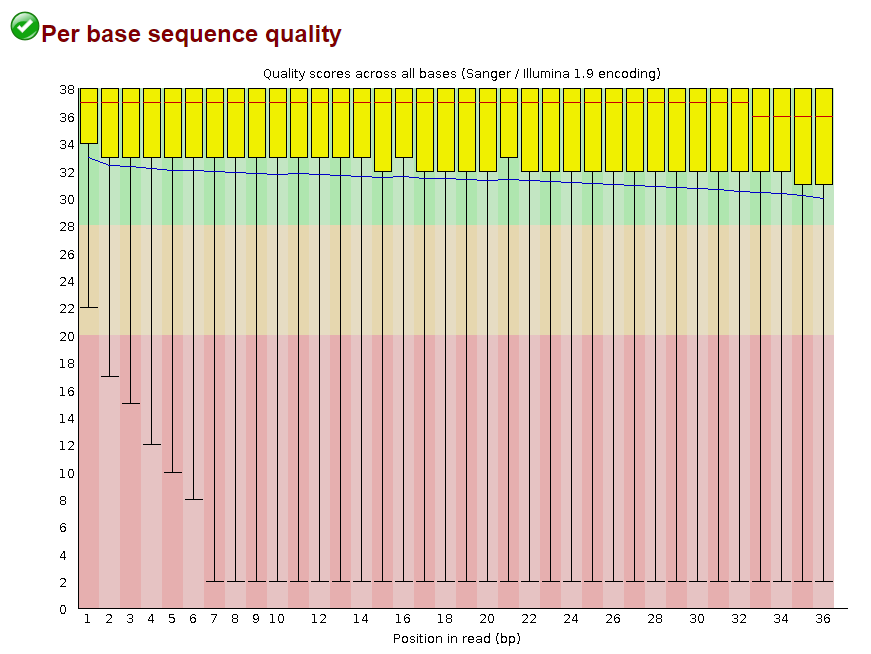 Per base sequence quality

Quality scores across all bases (Sanger / Illumina 1.9 encoding)

38
36
34
32
30
28
26
24
22
20
18
16
14
12
10
8
6
4
2
0

1 2 3 4 5 6 7 8 9 10 12 14 16 18 20 22 24 26 28 30 32 34 36

Position in read (bp)